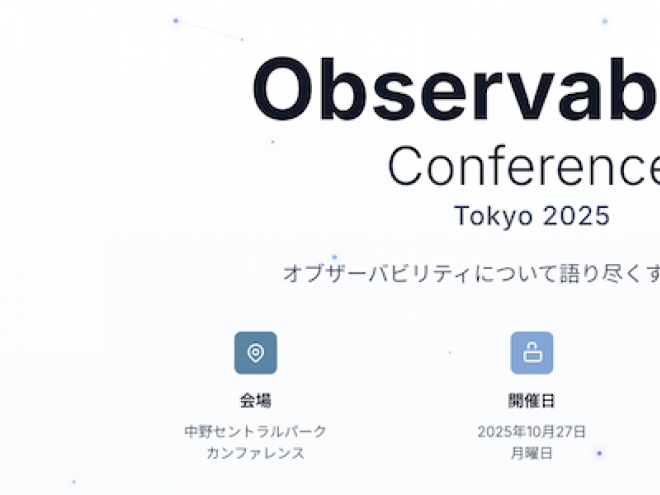 Observab

Conference

Tokyo 2025

オブザーバビリティについて語り尽くす

会場

中野セントラルパーク カンファレンス

開催日

2025年10月27日 月曜日